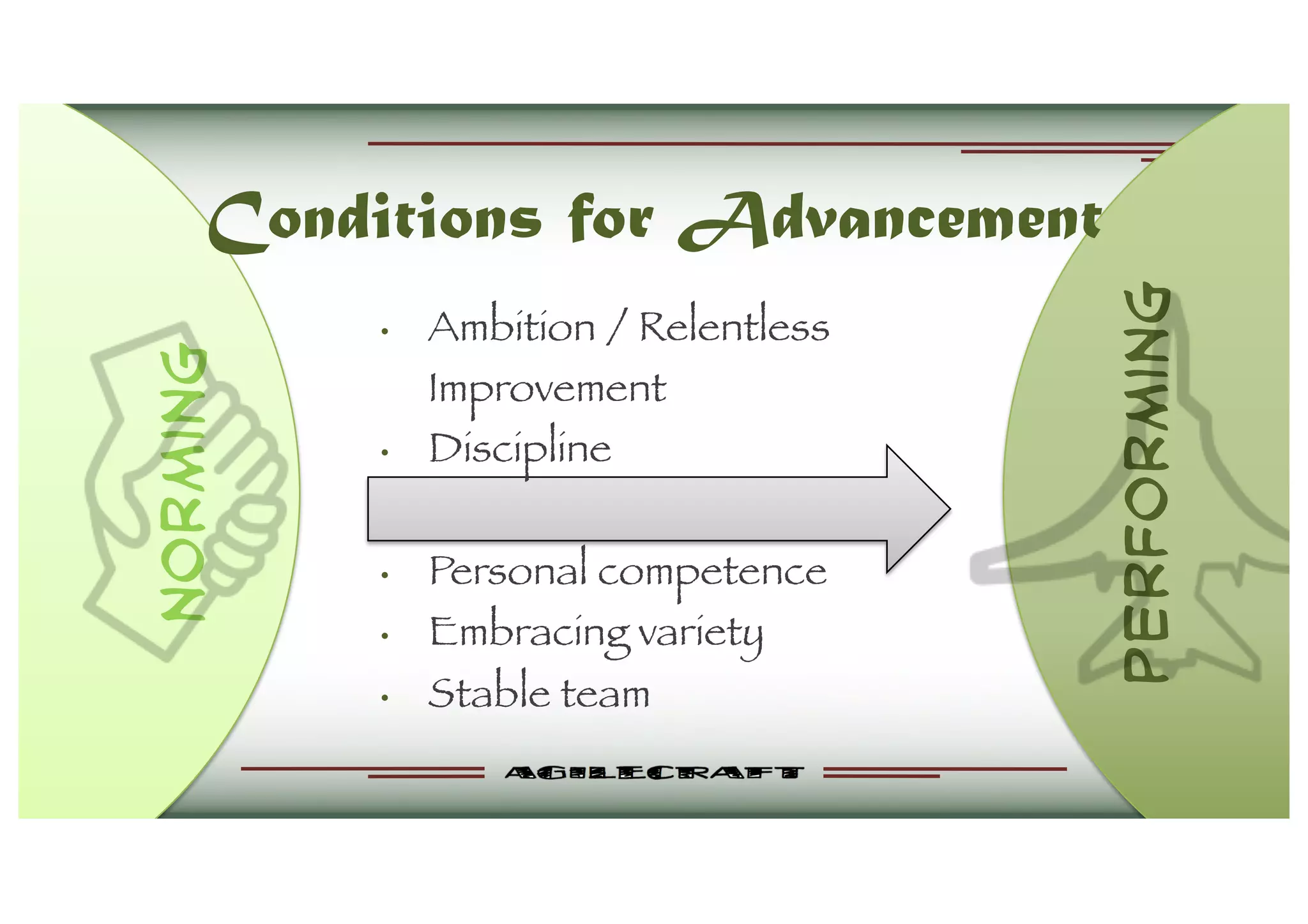 Conditions for Advancement

NORMING

• Ambition / Relentless Improvement
• Discipline

• Personal competence
• Embracing variety
• Stable team

PERFORMING

AGILECRAFT